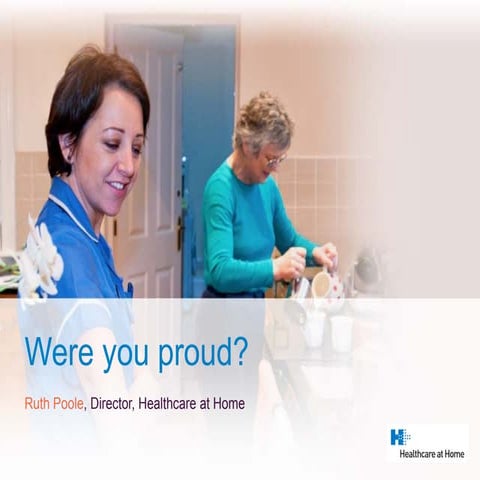 Were you proud?

Ruth Poole, Director, Healthcare at Home

Healthcare at Home